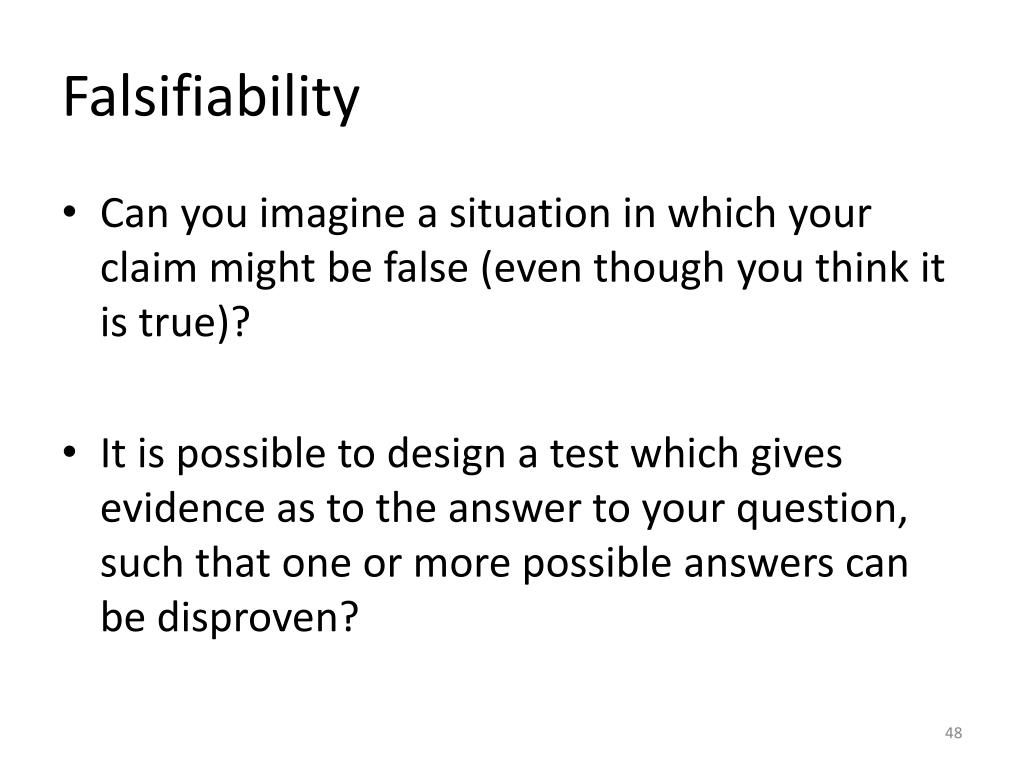 Falsifiability

• Can you imagine a situation in which your claim might be false (even though you think it is true)?

• It is possible to design a test which gives evidence as to the answer to your question, such that one or more possible answers can be disproven?

48